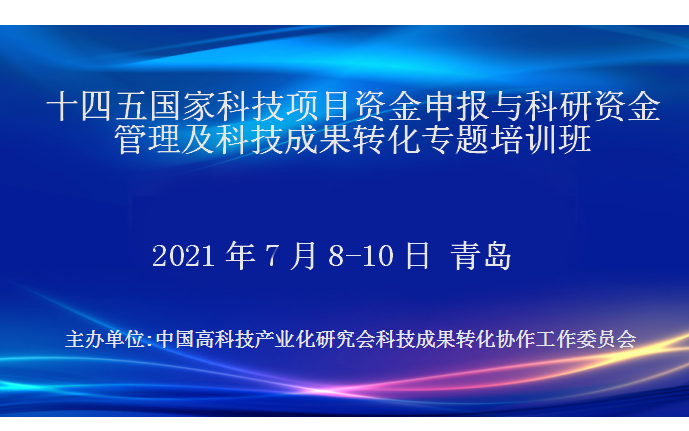 十四五国家科技项目资金申报与科研资金管理及科技成果转化专题培训班

2021 年 7 月 8-10 日 青岛

主办单位:中国高科技产业化研究会科技成果转化协作工作委员会